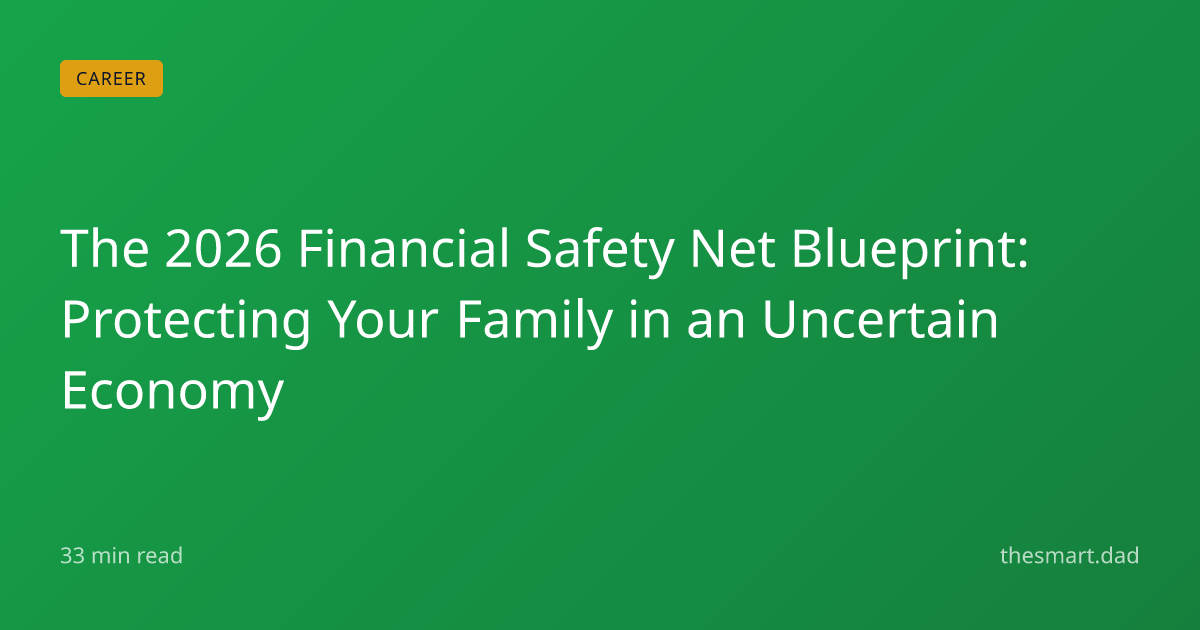 CAREER

The 2026 Financial Safety Net Blueprint: Protecting Your Family in an Uncertain Economy

33 min read

thesmart.dad